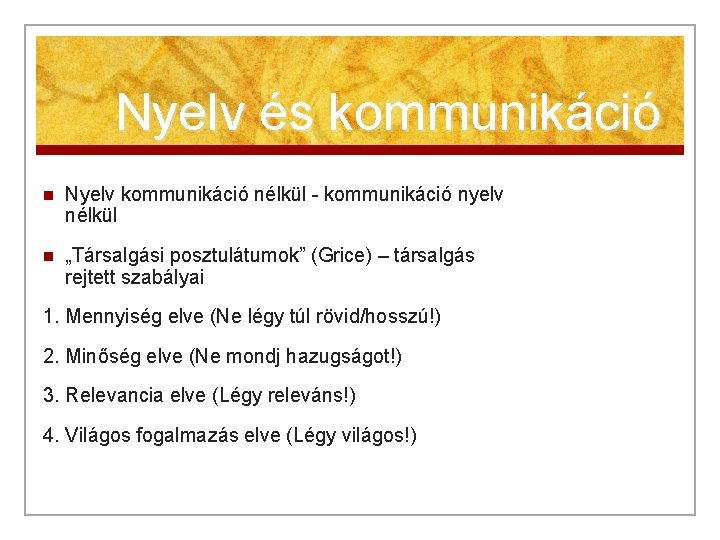 Nyelv és kommunikáció

Nyelv kommunikáció nélkül - kommunikáció nyelv nélkül

„Társalgási posztulátumok” (Grice) – társalgás rejtett szabályai

1. Mennyiség elve (Ne légy túl rövid/hosszú!)

2. Minőség elve (Ne mondj hazugságot!)

3. Relevancia elve (Légy releváns!)

4. Világos fogalmazás elve (Légy világos!)